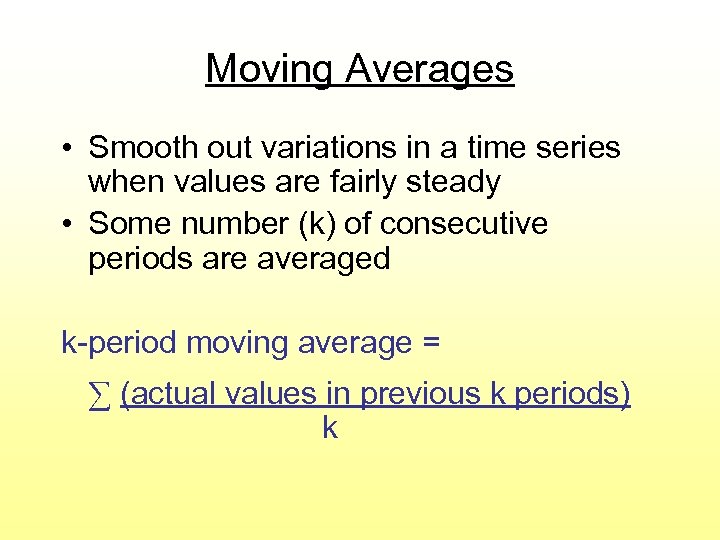 Moving Averages

• Smooth out variations in a time series when values are fairly steady
• Some number (k) of consecutive periods are averaged

k-period moving average =

$\frac{\sum \text{(actual values in previous k periods)}}{k}$